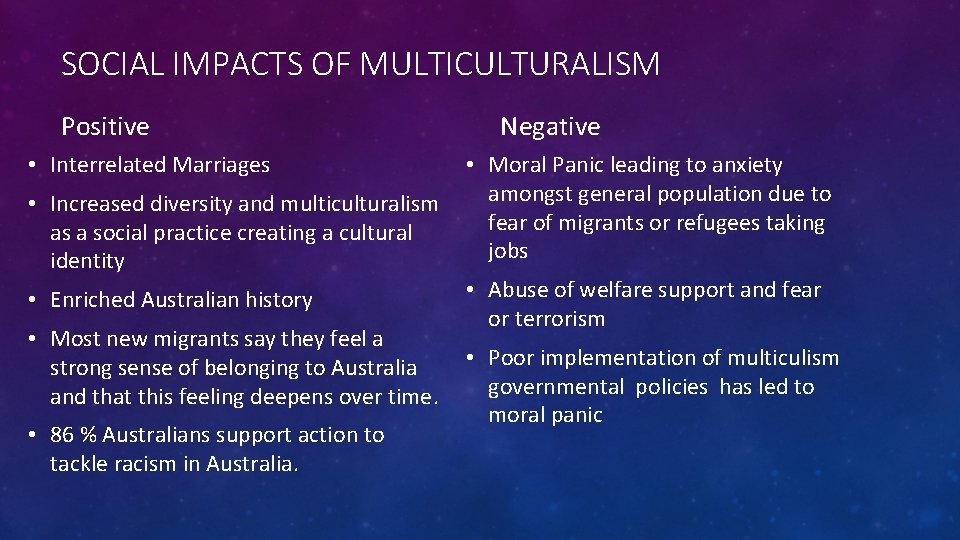 SOCIAL IMPACTS OF MULTICULTURALISM

Positive

• Interrelated Marriages
• Increased diversity and multiculturalism as a social practice creating a cultural identity
• Enriched Australian history
• Most new migrants say they feel a strong sense of belonging to Australia and that this feeling deepens over time.
• 86 % Australians support action to tackle racism in Australia.

Negative

• Moral Panic leading to anxiety amongst general population due to fear of migrants or refugees taking jobs
• Abuse of welfare support and fear or terrorism
• Poor implementation of multiculism governmental policies has led to moral panic